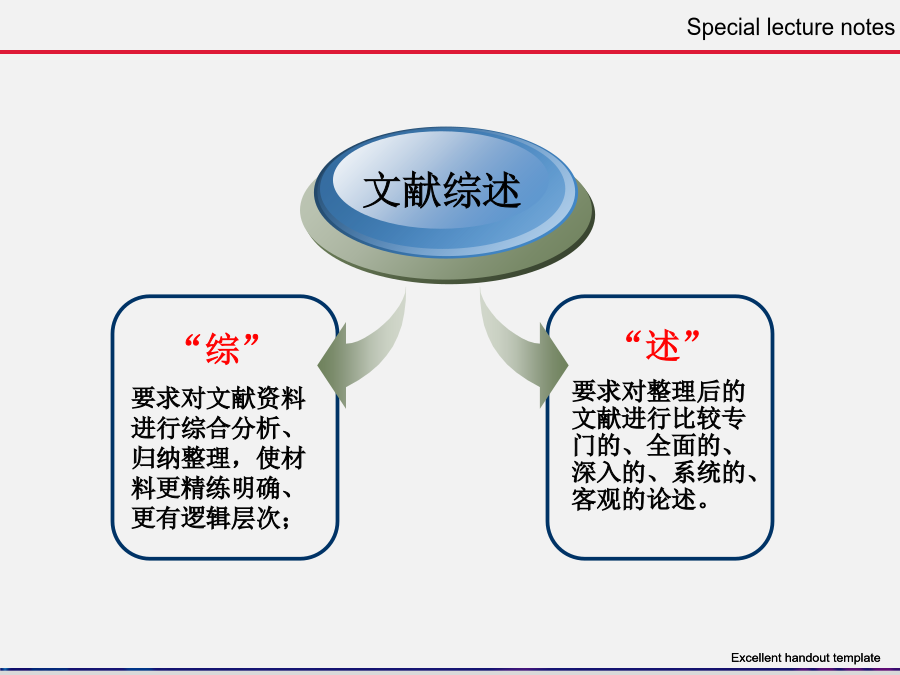 Special lecture notes

文献综述

“综”

要求对文献资料进行综合分析、归纳整理，使材料更精练明确、更有逻辑层次；

“述”

要求对整理后的文献进行比较专门的、全面的、深入的、系统的、客观的论述。

Excellent handout template